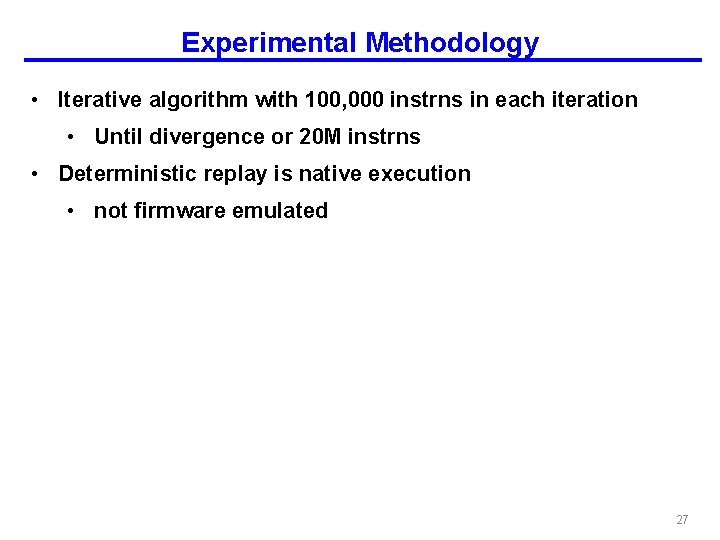 Experimental Methodology

• Iterative algorithm with 100,000 instrns in each iteration

• Until divergence or 20M instrns

• Deterministic replay is native execution

• not firmware emulated

27